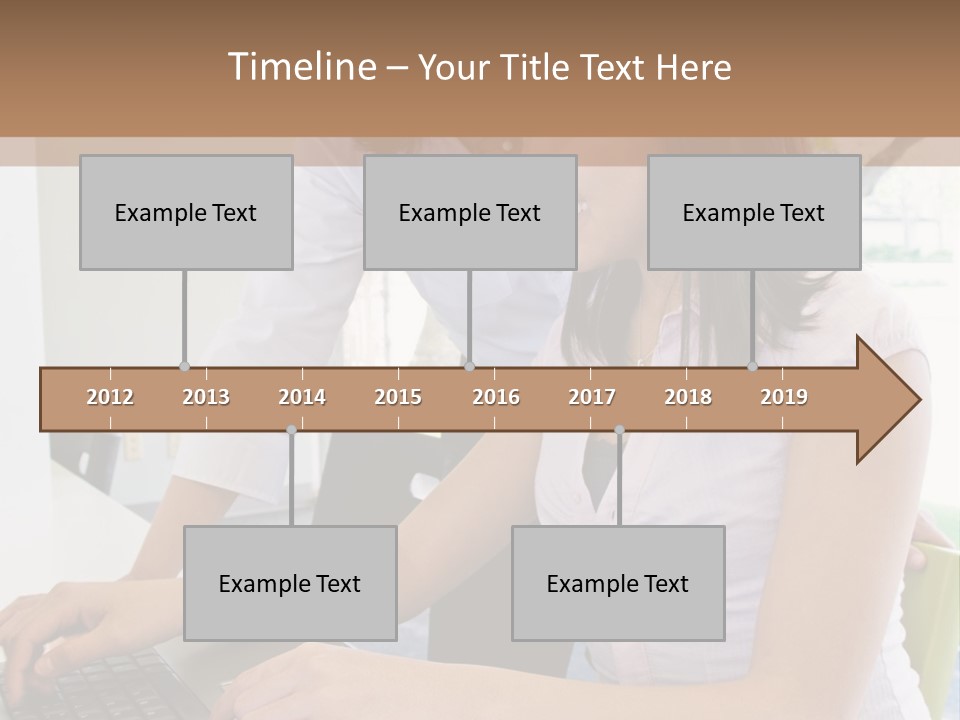 Timeline – Your Title Text Here

Example Text

Example Text

Example Text

2012
2013
2014
2015
2016
2017
2018
2019

Example Text

Example Text